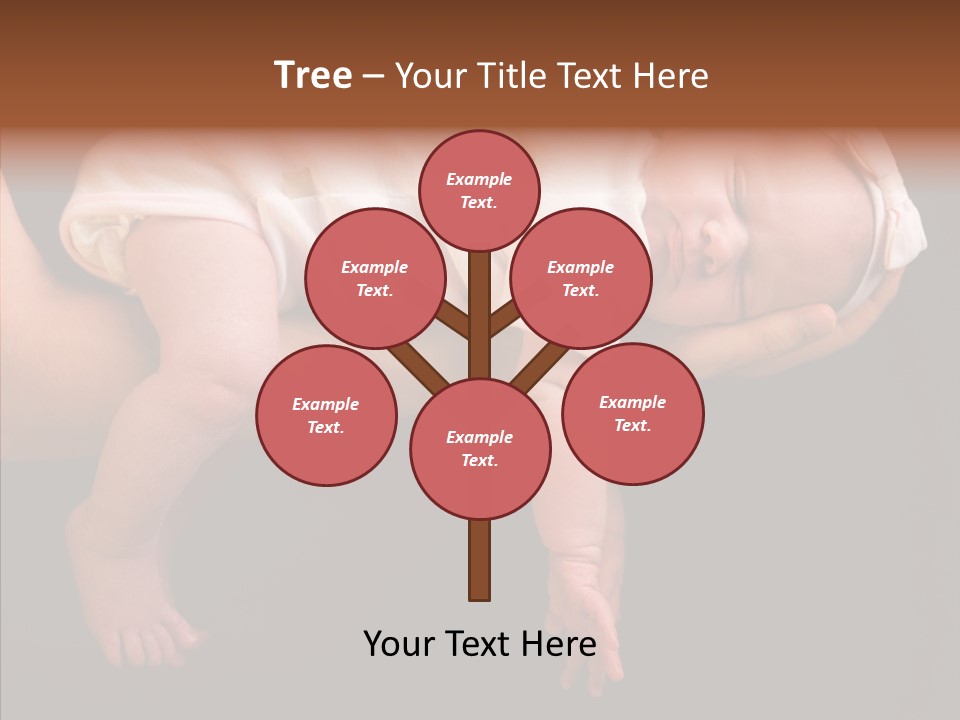 Tree – Your Title Text Here

Example Text.

Example Text.

Example Text.

Example Text.

Example Text.

Example Text.

Your Text Here